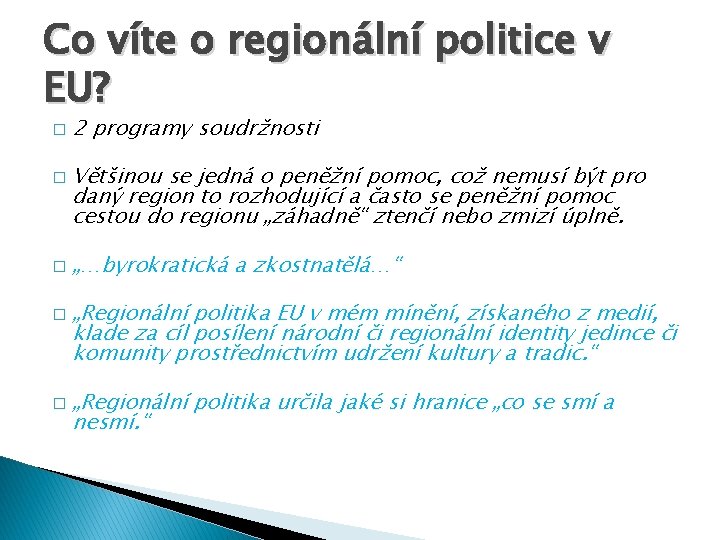 Co víte o regionální politice v EU?

□ 2 programy soudržnosti

□ Většinou se jedná o peněžní pomoc, což nemusí být pro daný region to rozhodující a často se peněžní pomoc cestou do regionu „záhadně“ ztenčí nebo zmizí úplně.

□ „…byrokratická a zkostnatělá…“

□ „Regionální politika EU v mém mínění, získaného z medií, klade za cíl posílení národní či regionální identity jedince či komunity prostřednictvím udržení kultury a tradic.“

□ „Regionální politika určila jaké si hranice „co se smí a nesmí.“